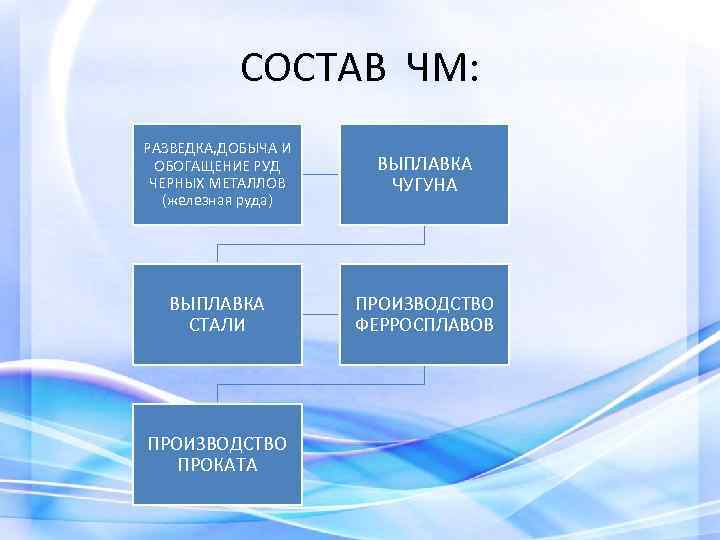 СОСТАВ ЧМ:

РАЗВЕДКА,ДОБЫЧА И ОБОГАЩЕНИЕ РУД ЧЕРНЫХ МЕТАЛЛОВ (железная руда)

ВЫПЛАВКА ЧУГУНА

ВЫПЛАВКА СТАЛИ

ПРОИЗВОДСТВО ФЕРРОСПЛАВОВ

ПРОИЗВОДСТВО ПРОКАТА